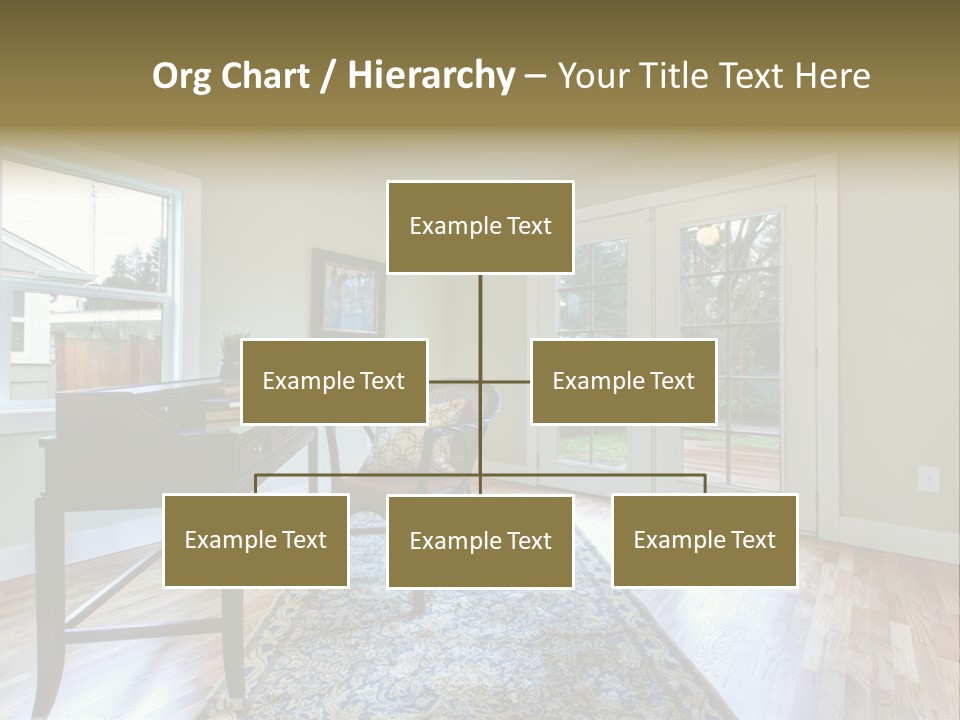 Org Chart / Hierarchy – Your Title Text Here

Example Text

Example Text

Example Text

Example Text

Example Text

Example Text